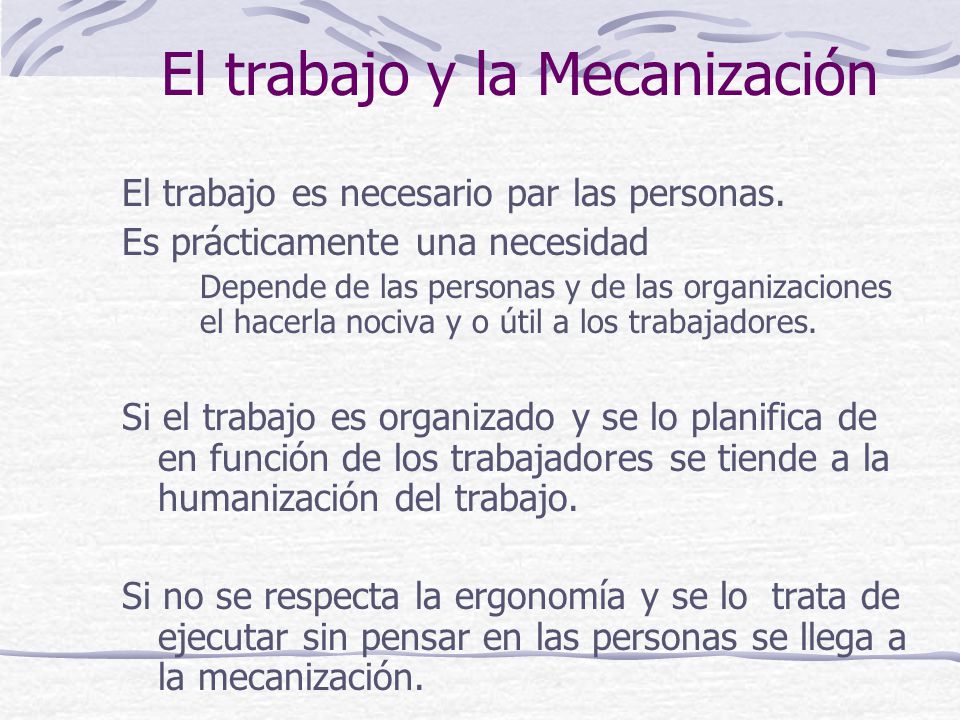 El trabajo y la Mecanización

El trabajo es necesario par las personas.

Es prácticamente una necesidad

Depende de las personas y de las organizaciones el hacerla nociva y o útil a los trabajadores.

Si el trabajo es organizado y se lo planifica de en función de los trabajadores se tiende a la humanización del trabajo.

Si no se respecta la ergonomía y se lo trata de ejecutar sin pensar en las personas se llega a la mecanización.